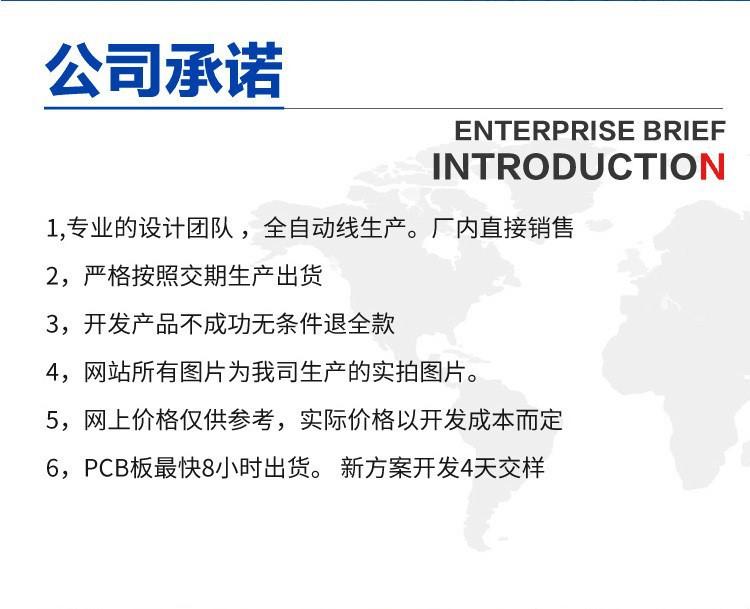 公司承诺

ENTERPRISE BRIEF
INTRODUCTION

1,专业的设计团队，全自动线生产。厂内直接销售

2，严格按照交期生产出货

3，开发产品不成功无条件退全款

4，网站所有图片为我司生产的实拍图片。

5，网上价格仅供参考，实际价格以开发成本而定

6，PCB板最快8小时出货。 新方案开发4天交样